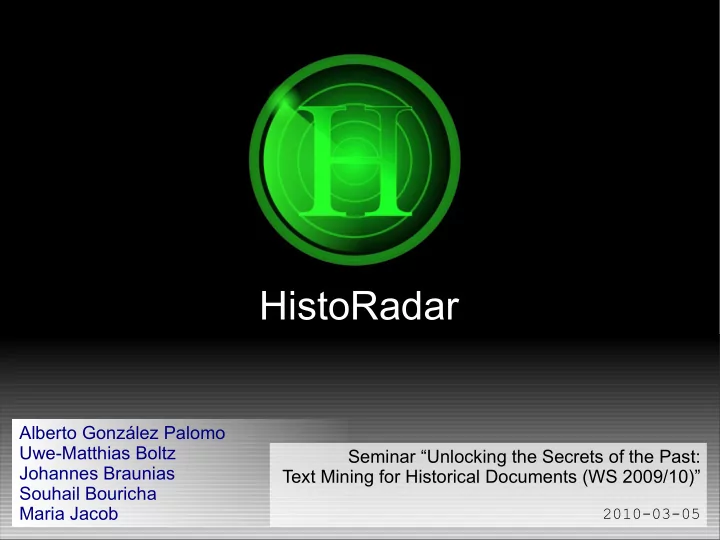 H

HistoRadar

Alberto González Palomo
Uwe-Matthias Boltz
Johannes Braunias
Souhail Bouricha
Maria Jacob

Seminar “Unlocking the Secrets of the Past: Text Mining for Historical Documents (WS 2009/10)”

2010-03-05